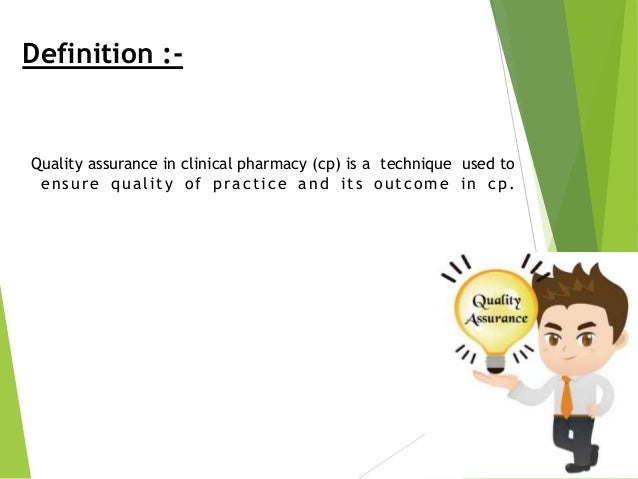 Definition :-

Quality assurance in clinical pharmacy (cp) is a technique used to ensure quality of practice and its outcome in cp.

Quality Assurance